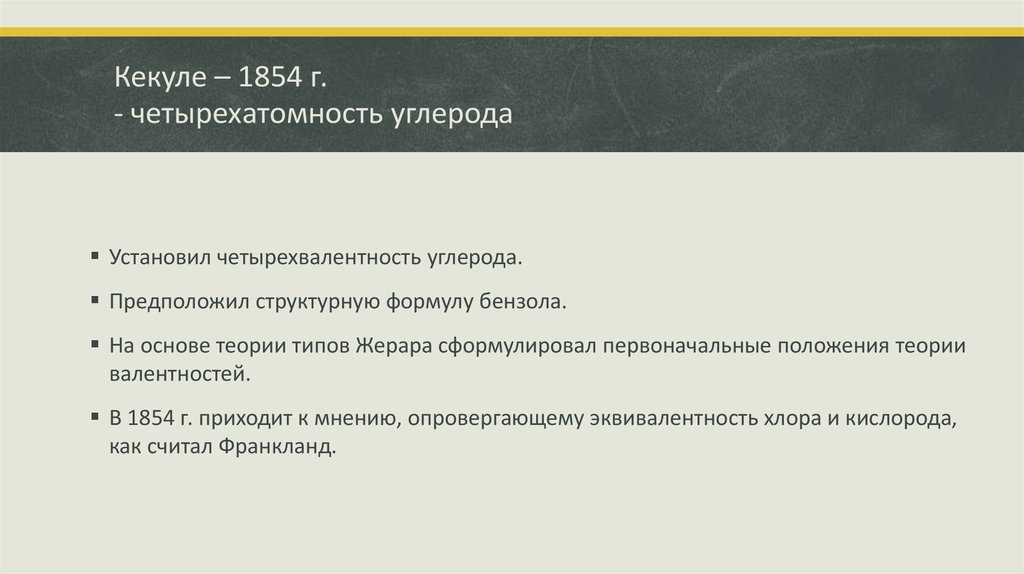 Кекуле – 1854 г.
- четырехатомность углерода

▪ Установил четырехвалентность углерода.

▪ Предположил структурную формулу бензола.

▪ На основе теории типов Жерара сформулировал первоначальные положения теории валентностей.

▪ В 1854 г. приходит к мнению, опровергающему эквивалентность хлора и кислорода, как считал Франкланд.